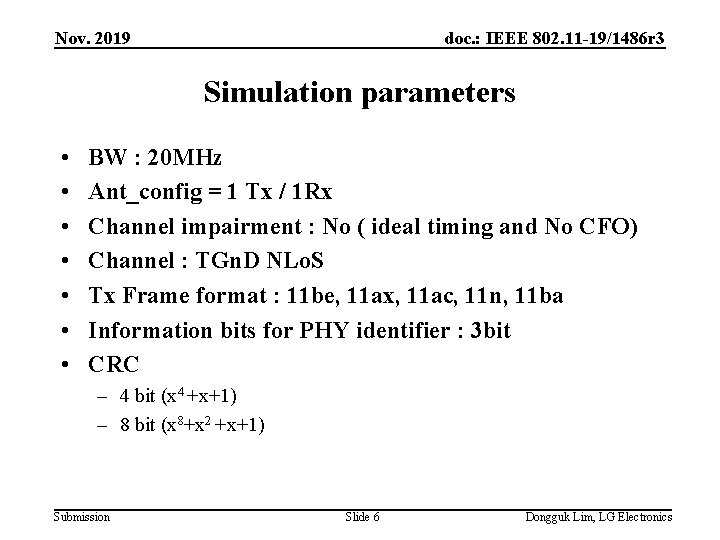 Nov. 2019

doc.: IEEE 802.11-19/1486r3

Simulation parameters

• BW : 20MHz
• Ant_config = 1 Tx / 1Rx
• Channel impairment : No ( ideal timing and No CFO)
• Channel : TGnD NLoS
• Tx Frame format : 11be, 11ax, 11ac, 11n, 11ba
• Information bits for PHY identifier : 3bit
• CRC
  – 4 bit ($x^4+x+1$)
  – 8 bit ($x^8+x^2+x+1$)

Submission

Slide 6

Dongguk Lim, LG Electronics